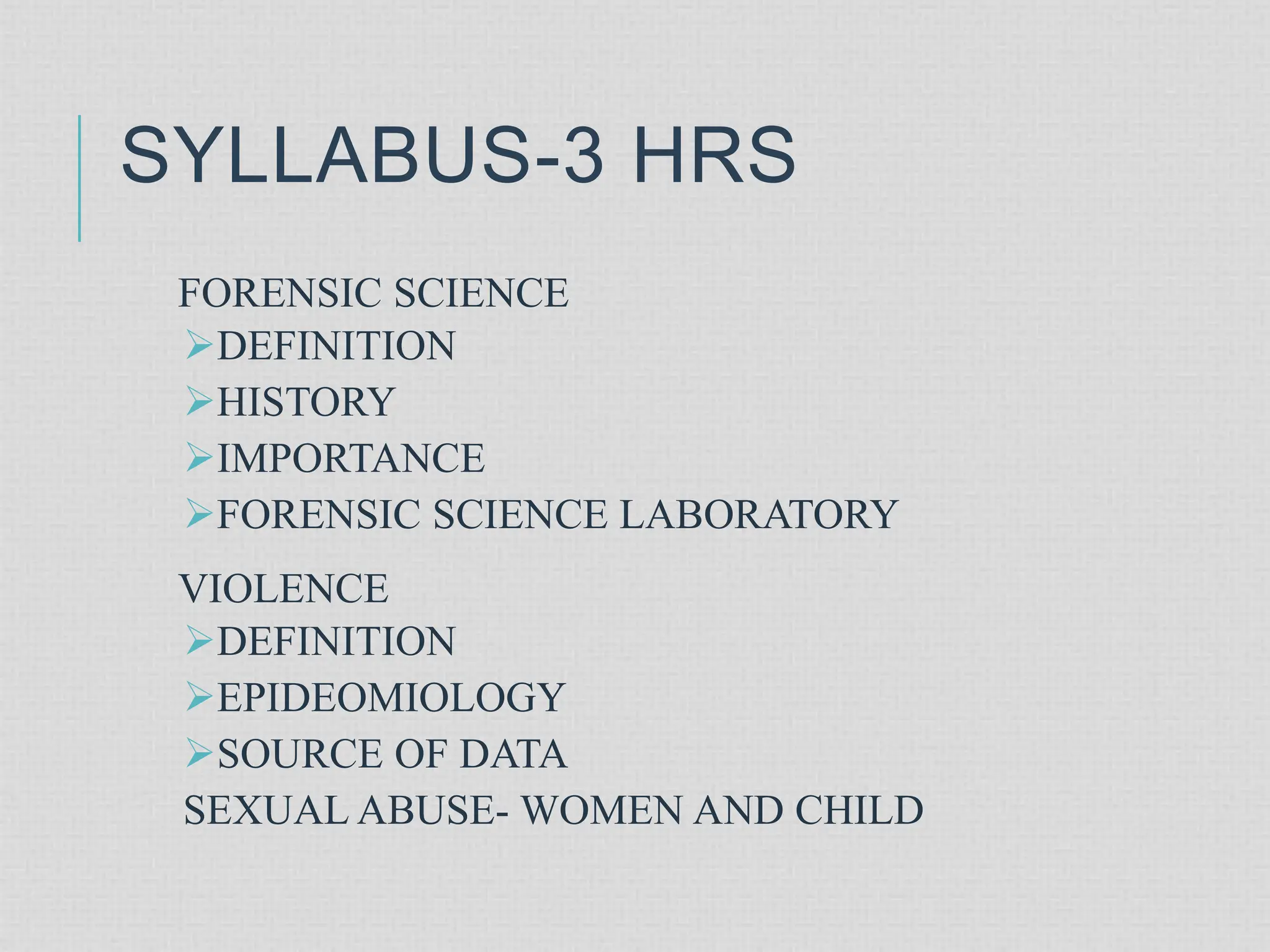 SYLLABUS-3 HRS

FORENSIC SCIENCE
➢DEFINITION
➢HISTORY
➢IMPORTANCE
➢FORENSIC SCIENCE LABORATORY

VIOLENCE
➢DEFINITION
➢EPIDEOMIOLOGY
➢SOURCE OF DATA
SEXUAL ABUSE- WOMEN AND CHILD